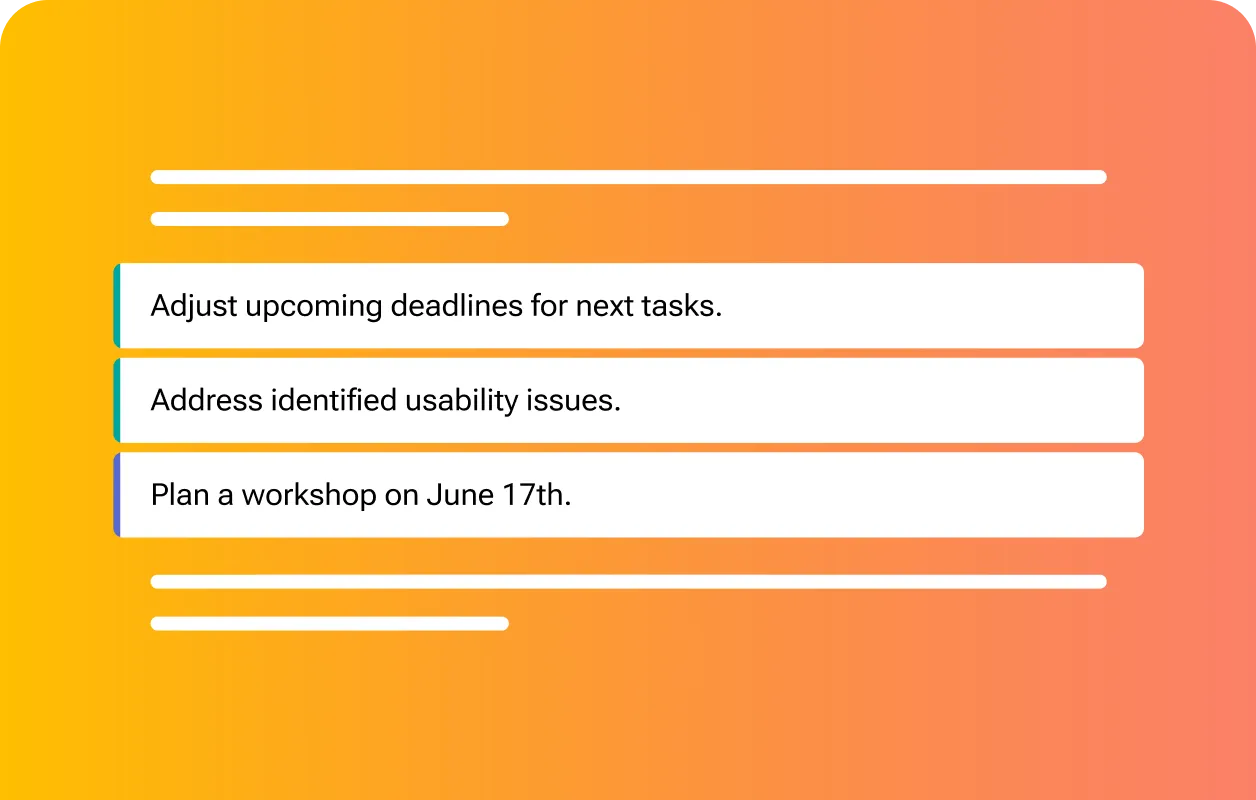 Adjust upcoming deadlines for next tasks.

Address identified usability issues.

Plan a workshop on June 17th.